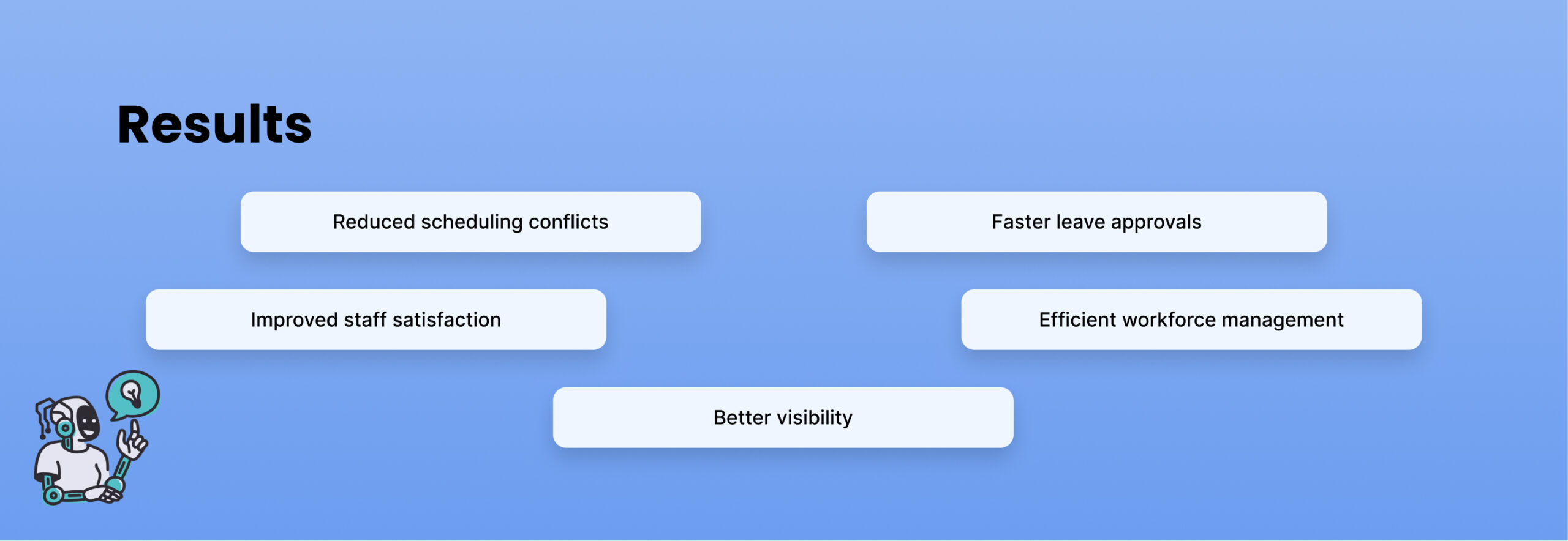 Results

Reduced scheduling conflicts

Faster leave approvals

Improved staff satisfaction

Efficient workforce management

Better visibility